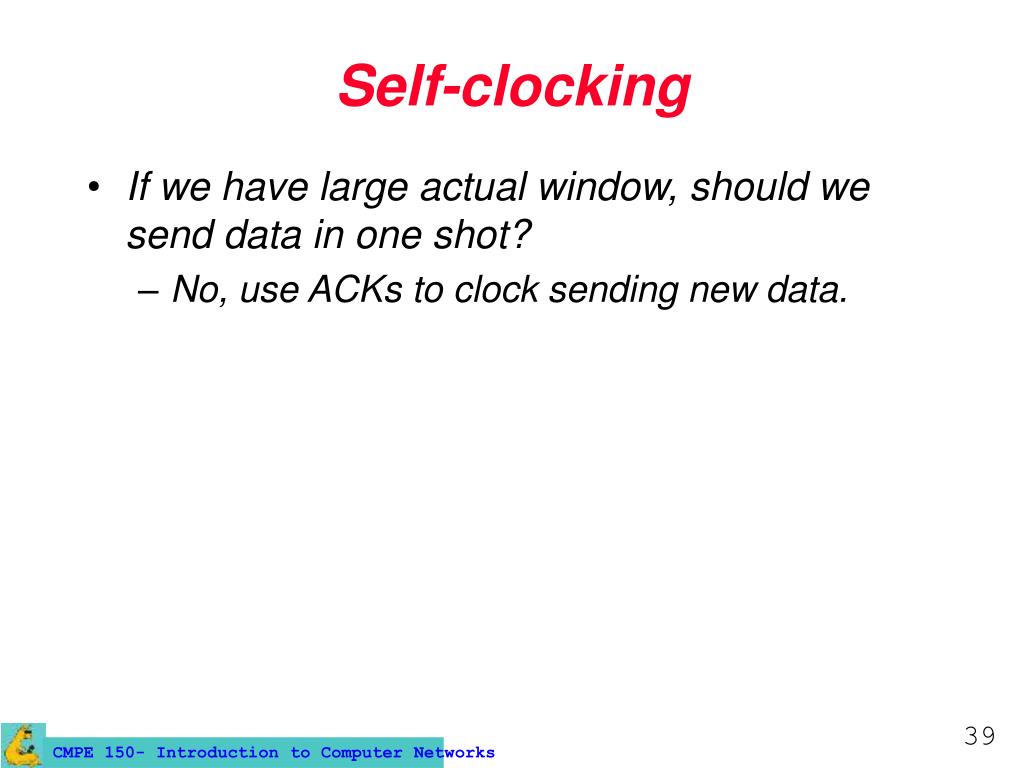 Self-clocking

• If we have large actual window, should we send data in one shot?
– No, use ACKs to clock sending new data.

CMPE 150- Introduction to Computer Networks

39